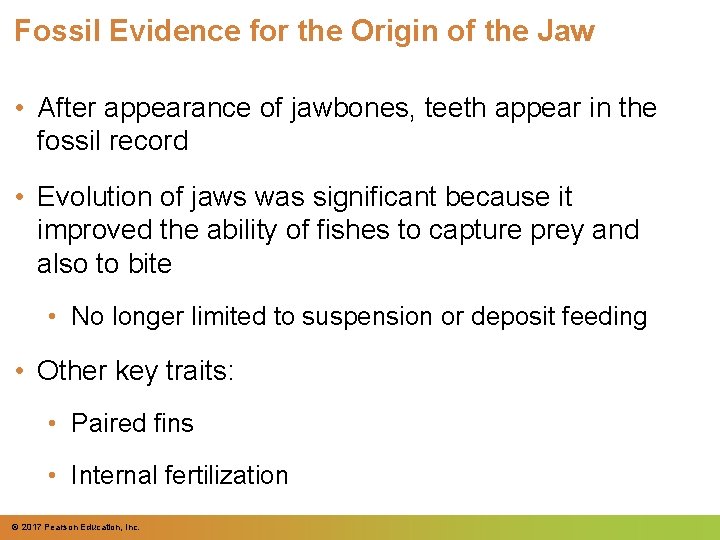 Fossil Evidence for the Origin of the Jaw

• After appearance of jawbones, teeth appear in the fossil record

• Evolution of jaws was significant because it improved the ability of fishes to capture prey and also to bite

• No longer limited to suspension or deposit feeding

• Other key traits:

• Paired fins

• Internal fertilization

© 2017 Pearson Education, Inc.